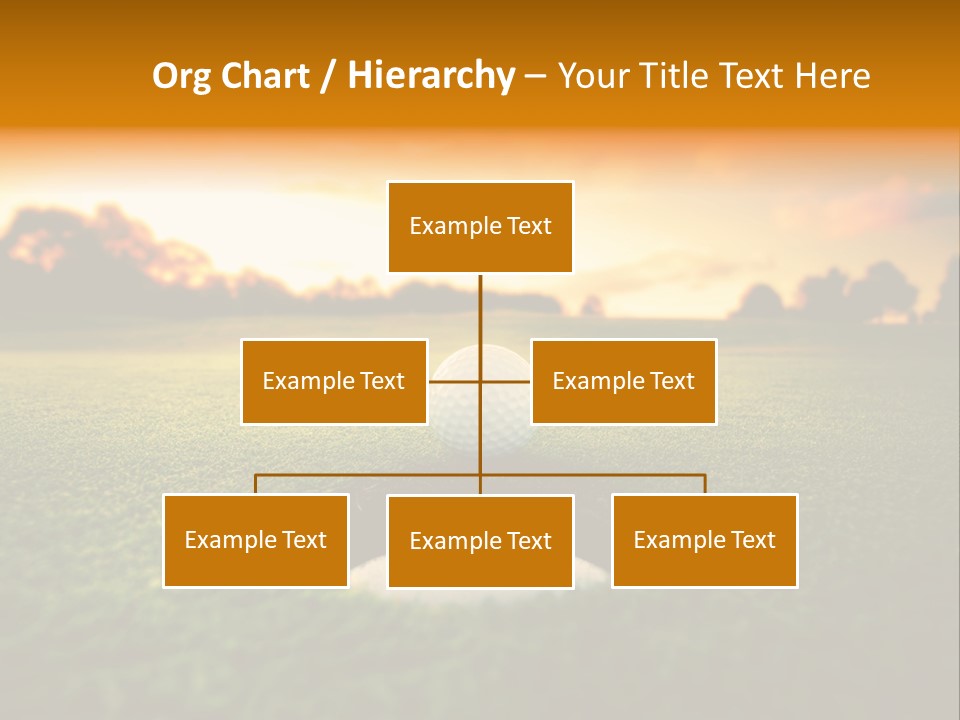 Org Chart / Hierarchy – Your Title Text Here

Example Text

Example Text

Example Text

Example Text

Example Text

Example Text